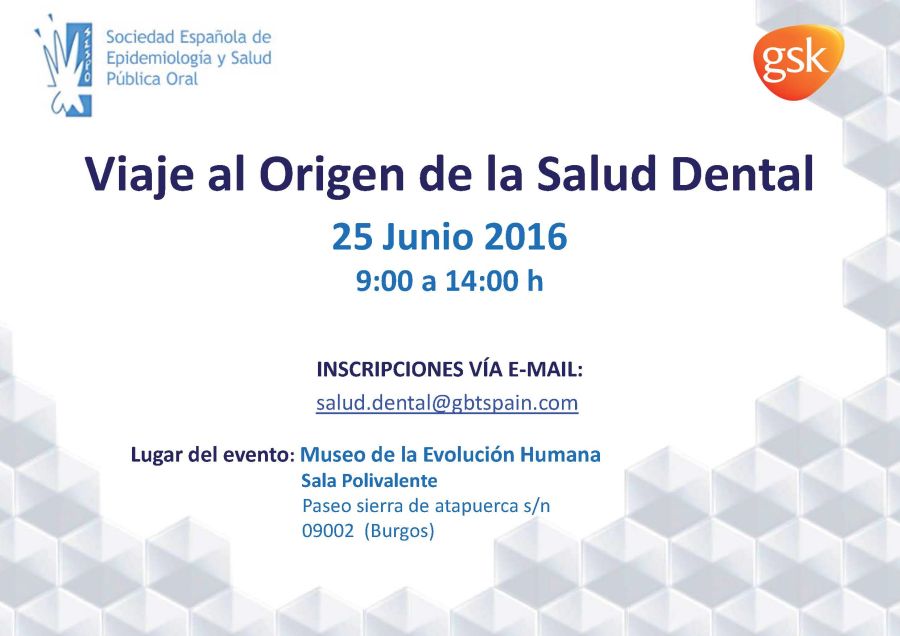 SESPO

Sociedad Española de Epidemiología y Salud Pública Oral

gsk

Viaje al Origen de la Salud Dental

25 Junio 2016

9:00 a 14:00 h

INSCRIPCIONES VÍA E-MAIL:

salud.dental@gbtspain.com

Lugar del evento: Museo de la Evolución Humana
Sala Polivalente
Paseo sierra de atapuerca s/n
09002 (Burgos)